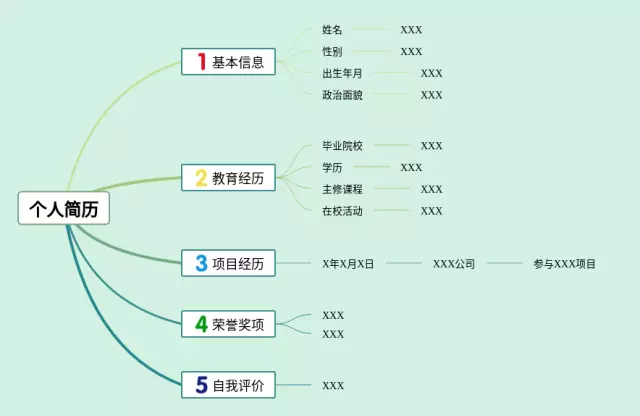 个人简历

1 基本信息
姓名 XXX
性别 XXX
出生年月 XXX
政治面貌 XXX

2 教育经历
毕业院校 XXX
学历 XXX
主修课程 XXX
在校活动 XXX

3 项目经历
X年X月X日 XXX公司 参与XXX项目

4 荣誉奖项
XXX
XXX

5 自我评价
XXX